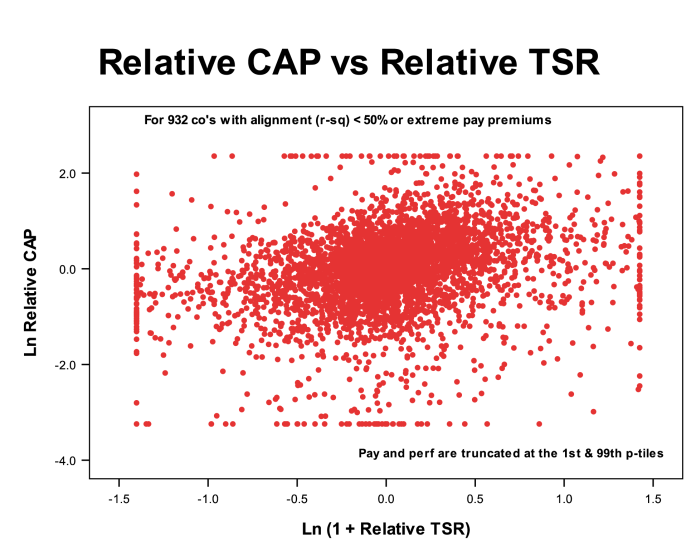 Relative CAP vs Relative TSR

For 932 co's with alignment (r-sq) < 50% or extreme pay premiums

Ln Relative CAP

2.0
0.0
-2.0
-4.0

Pay and perf are truncated at the 1st & 99th p-tiles

-1.5
-1.0
-0.5
0.0
0.5
1.0
1.5

Ln (1 + Relative TSR)